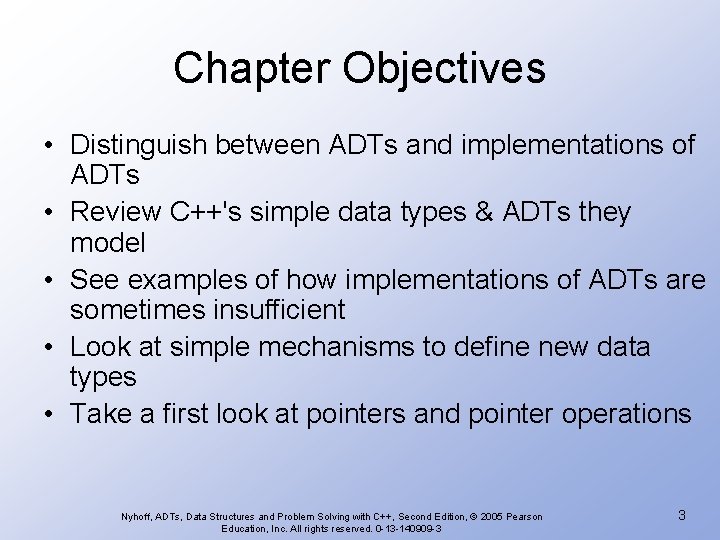 Chapter Objectives

• Distinguish between ADTs and implementations of ADTs
• Review C++'s simple data types & ADTs they model
• See examples of how implementations of ADTs are sometimes insufficient
• Look at simple mechanisms to define new data types
• Take a first look at pointers and pointer operations

Nyhoff, ADTs, Data Structures and Problem Solving with C++, Second Edition, © 2005 Pearson Education, Inc. All rights reserved. 0-13-140909-3

3